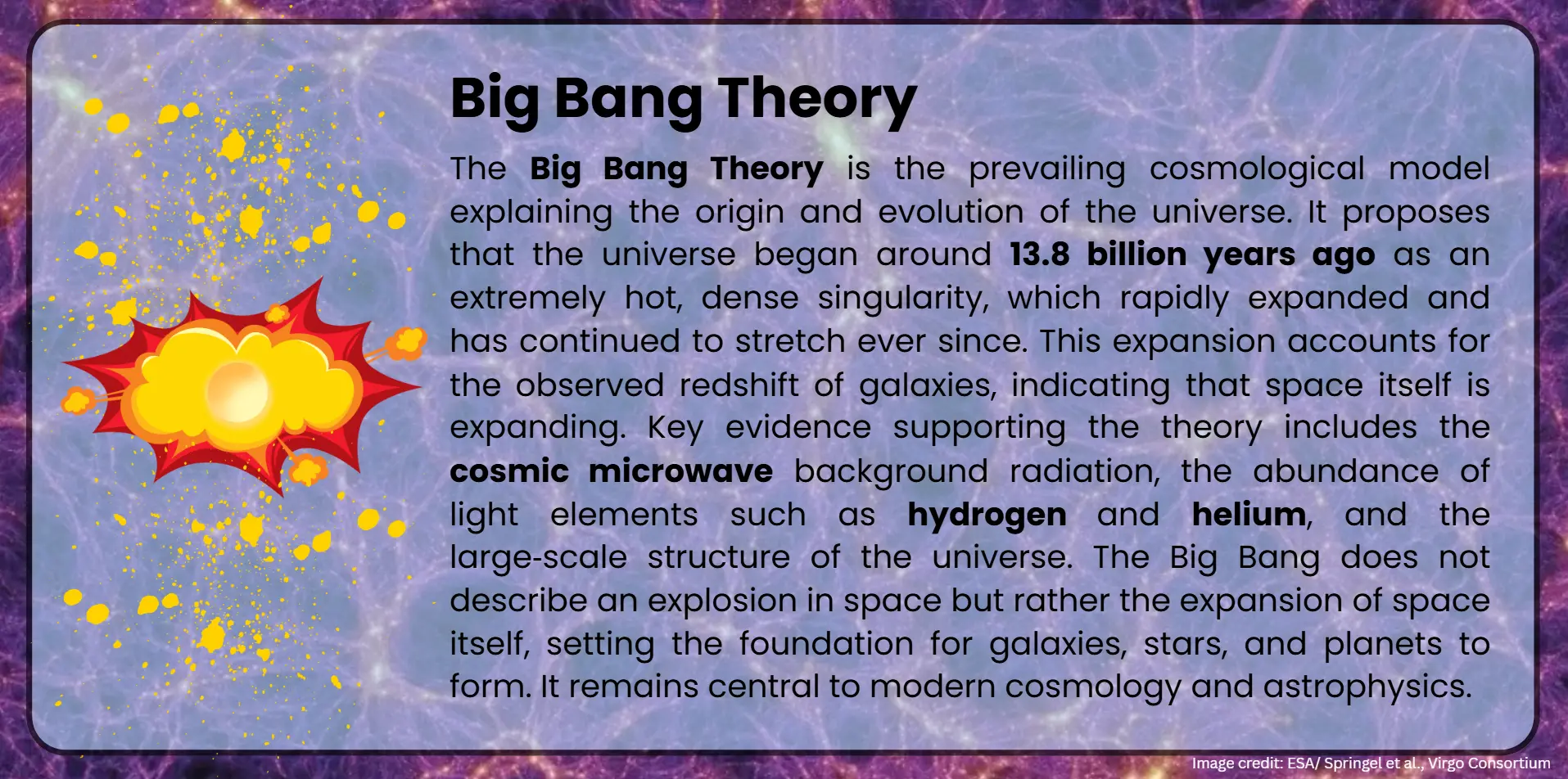 Big Bang Theory

The Big Bang Theory is the prevailing cosmological model explaining the origin and evolution of the universe. It proposes that the universe began around 13.8 billion years ago as an extremely hot, dense singularity, which rapidly expanded and has continued to stretch ever since. This expansion accounts for the observed redshift of galaxies, indicating that space itself is expanding. Key evidence supporting the theory includes the cosmic microwave background radiation, the abundance of light elements such as hydrogen and helium, and the large-scale structure of the universe. The Big Bang does not describe an explosion in space but rather the expansion of space itself, setting the foundation for galaxies, stars, and planets to form. It remains central to modern cosmology and astrophysics.

Image credit: ESA/ Springel et al., Virgo Consortium